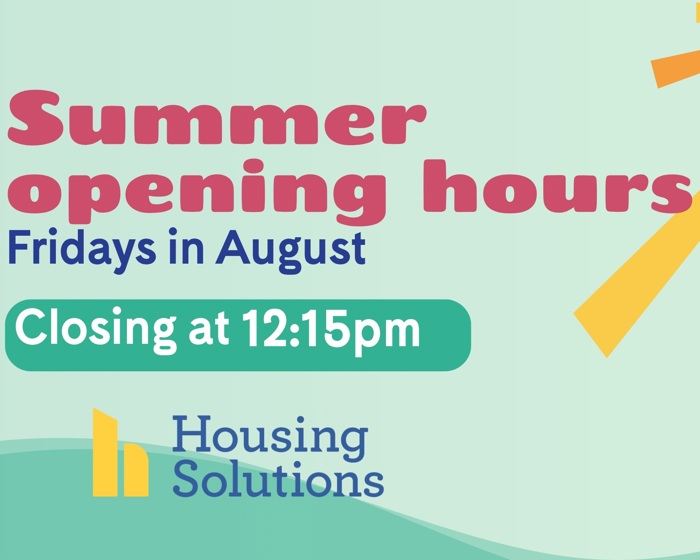 Summer opening hours
Fridays in August

Closing at 12:15pm

Housing Solutions